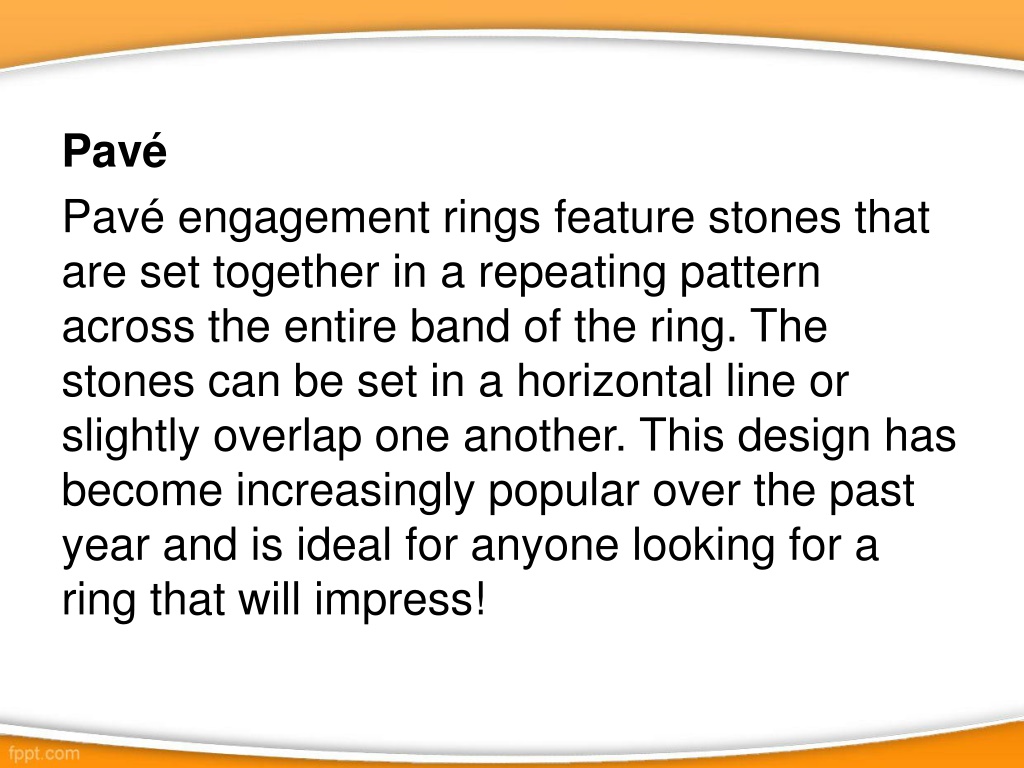 Pavé

Pavé engagement rings feature stones that are set together in a repeating pattern across the entire band of the ring. The stones can be set in a horizontal line or slightly overlap one another. This design has become increasingly popular over the past year and is ideal for anyone looking for a ring that will impress!

fppt.com